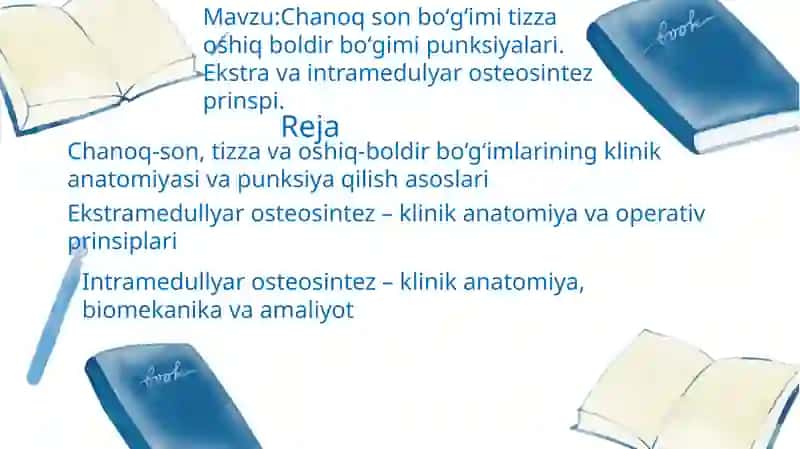 Mavzu:Chanoq son bo‘g‘imi tizza oshiq boldir bo‘gimi punksiyalari. Ekstra va intramedulyar osteosintez prinspi.

Reja

Chanoq-son, tizza va oshiq-boldir bo‘g‘imlarining klinik anatomiyasi va punksiya qilish asoslari

Ekstramedullyar osteosintez – klinik anatomiya va operativ prinsiplari

Intramedullyar osteosintez – klinik anatomiya, biomekanika va amaliyot

book

book